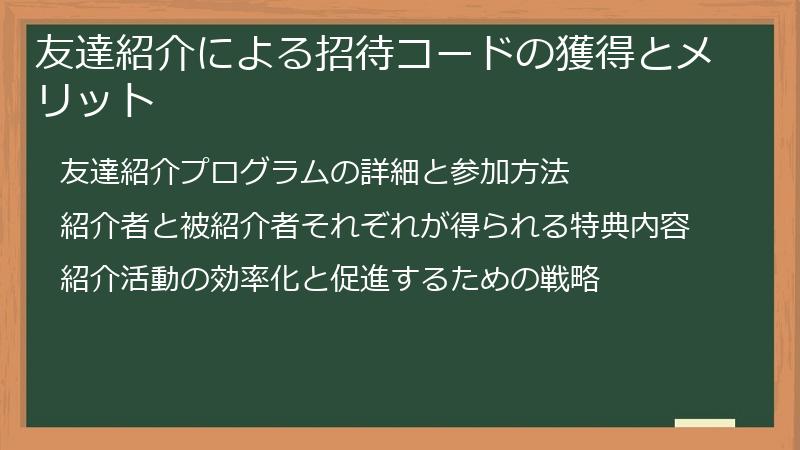 友達紹介による招待コードの獲得とメリット

友達紹介プログラムの詳細と参加方法

紹介者と被紹介者それぞれが得られる特典内容

紹介活動の効率化と促進するための戦略